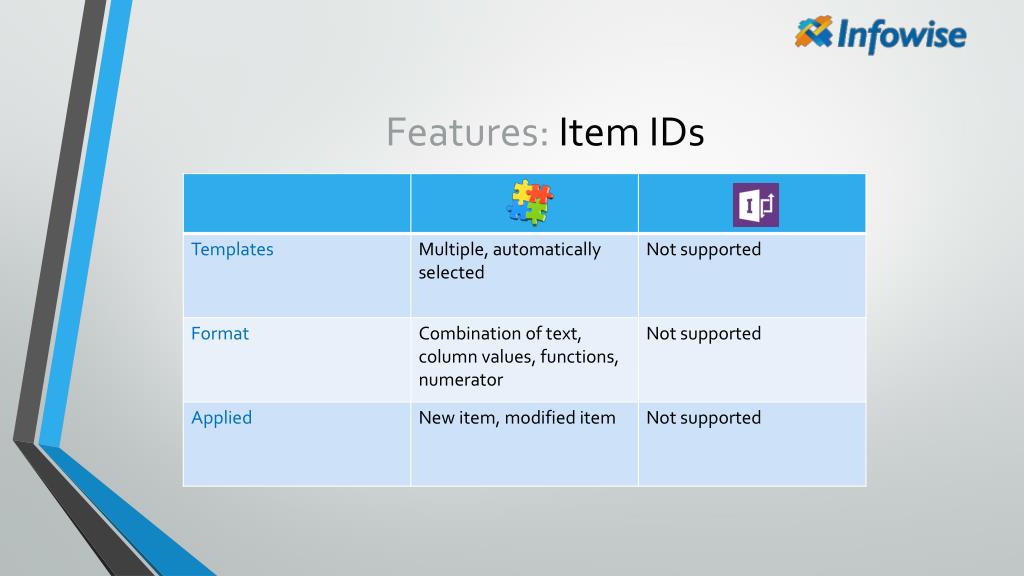 Infowise

Features: Item IDs

| | | |
|---|---|---|
| Templates | Multiple, automatically selected | Not supported |
| Format | Combination of text, column values, functions, numerator | Not supported |
| Applied | New item, modified item | Not supported |